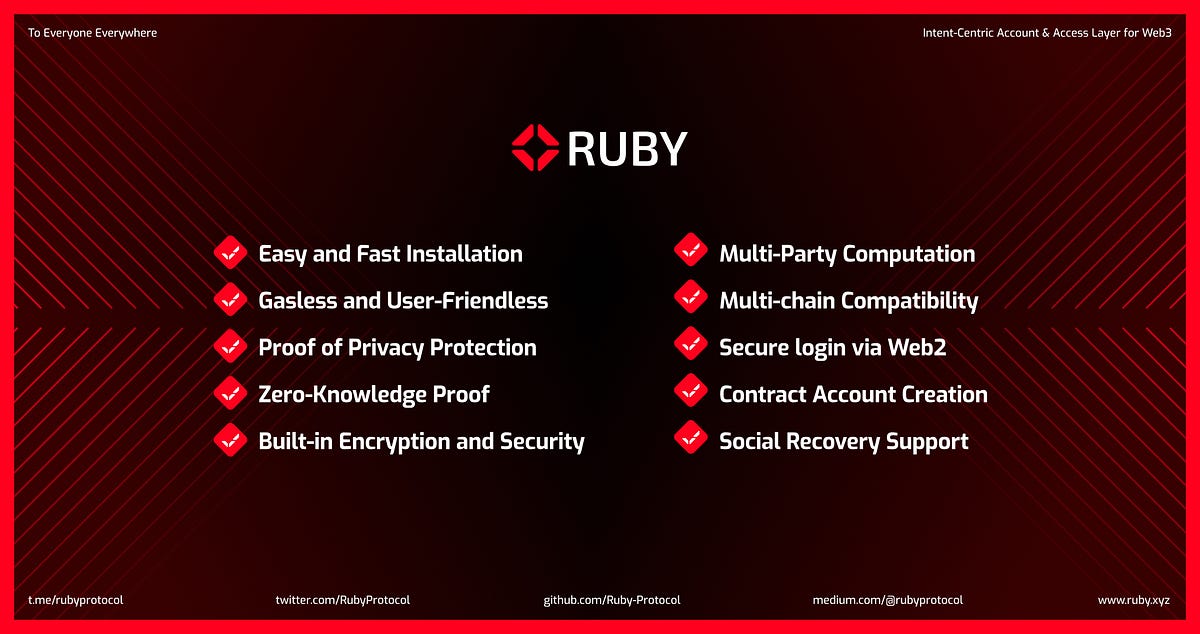 To Everyone Everywhere

Intent-Centric Account & Access Layer for Web3

RUBY

Easy and Fast Installation

Gasless and User-Friendless

Proof of Privacy Protection

Zero-Knowledge Proof

Built-in Encryption and Security

Multi-Party Computation

Multi-chain Compatibility

Secure login via Web2

Contract Account Creation

Social Recovery Support

t.me/rubyprotocol

twitter.com/RubyProtocol

github.com/Ruby-Protocol

medium.com/@rubyprotocol

www.ruby.xyz